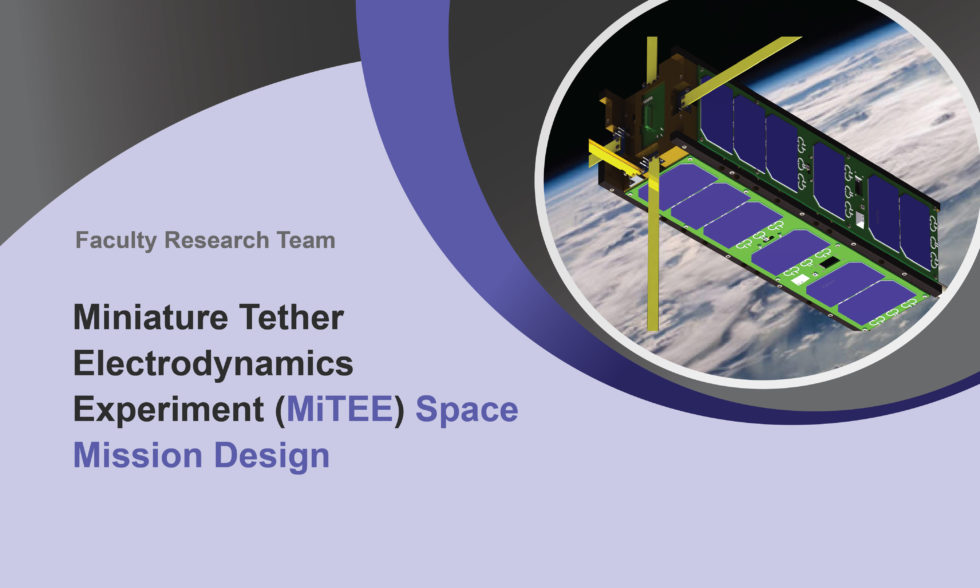 Faculty Research Team

Miniature Tether Electrodynamics Experiment (MiTEE) Space Mission Design